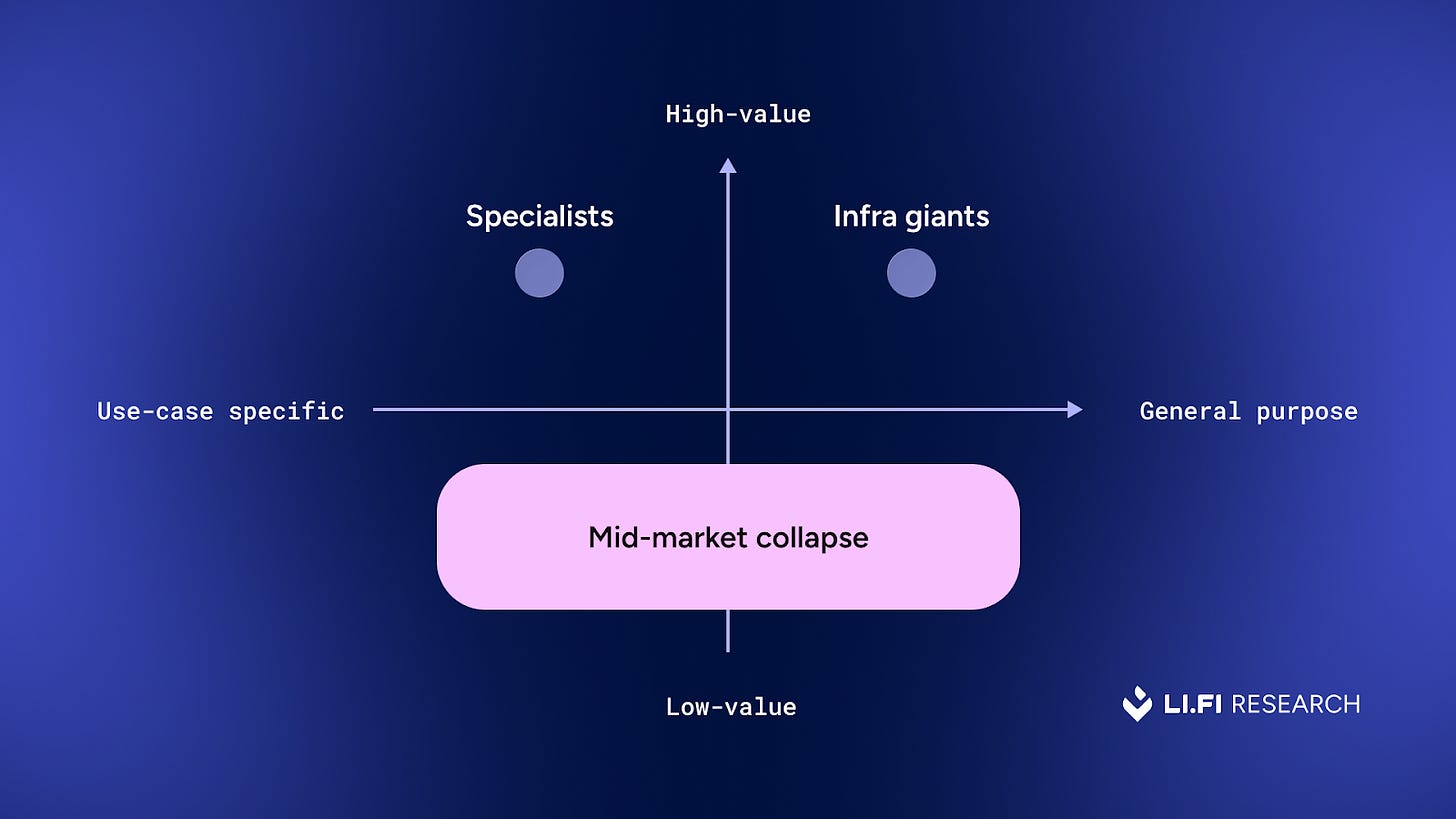 High-value

Specialists

Infra giants

Use-case specific

General purpose

Mid-market collapse

Low-value

LI.FI RESEARCH